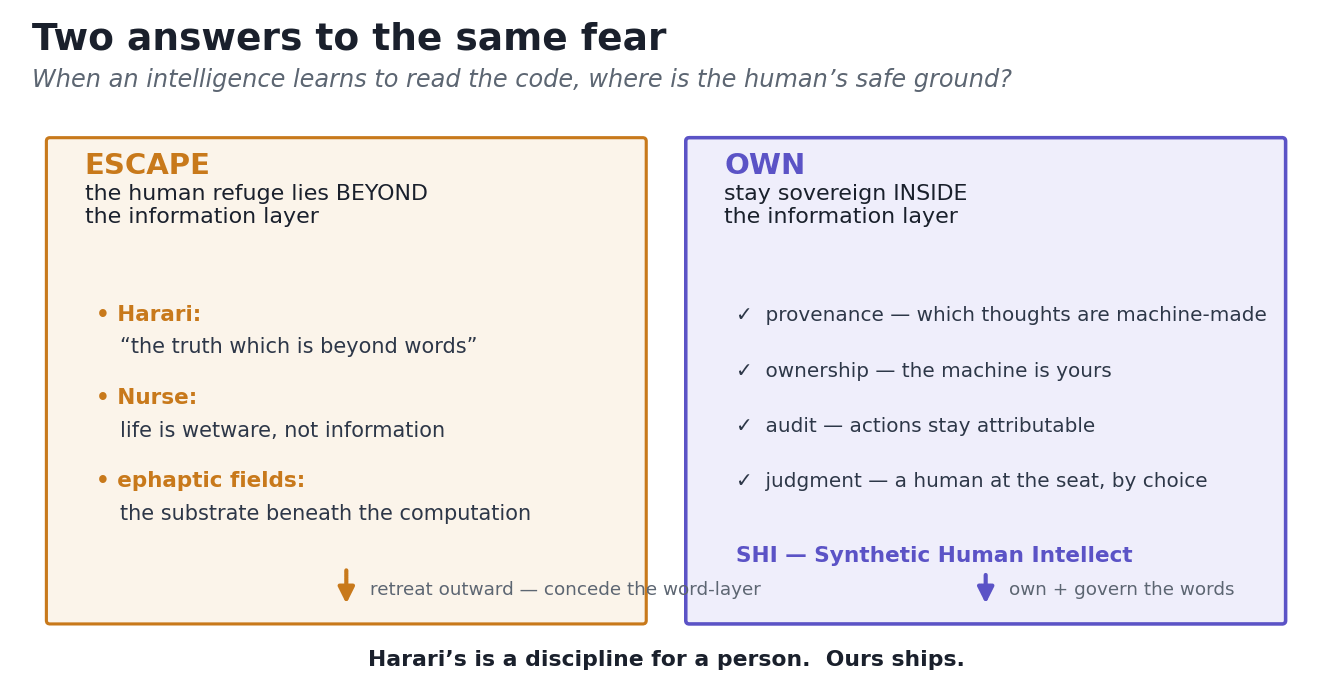 Two answers to the same fear

When an intelligence learns to read the code, where is the human’s safe ground?

ESCAPE

the human refuge lies BEYOND the information layer

• Harari:
“the truth which is beyond words”

• Nurse:
life is wetware, not information

• ephaptic fields:
the substrate beneath the computation

retreat outward — concede the word-layer

OWN

stay sovereign INSIDE the information layer

✓ provenance — which thoughts are machine-made

✓ ownership — the machine is yours

✓ audit — actions stay attributable

✓ judgment — a human at the seat, by choice

SHI — Synthetic Human Intellect

own + govern the words

Harari’s is a discipline for a person. Ours ships.